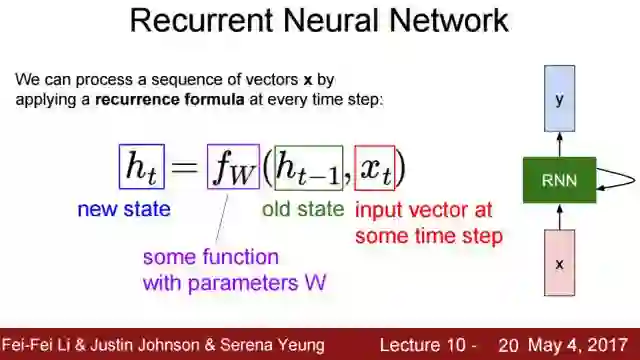 Recurrent Neural Network

We can process a sequence of vectors **x** by applying a **recurrence formula** at every time step:

$h_t = f_W(h_{t-1}, x_t)$

new state

old state

input vector at some time step

some function with parameters W

y

RNN

x

Fei-Fei Li & Justin Johnson & Serena Yeung

Lecture 10 - 20 May 4, 2017